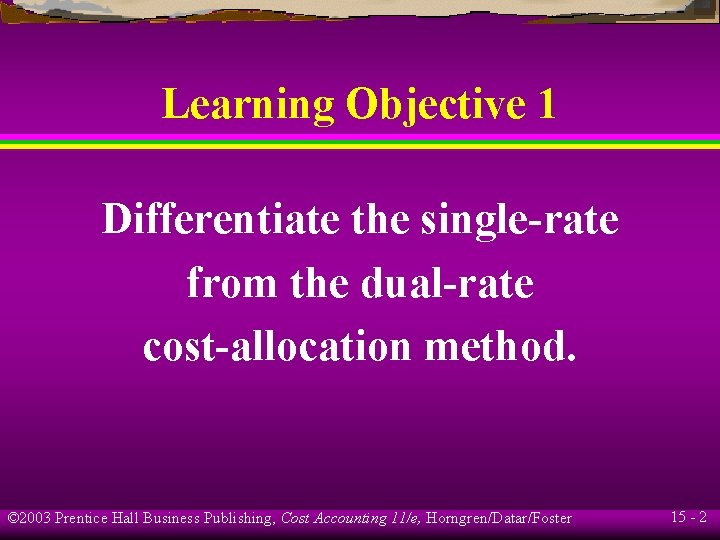 Learning Objective 1

Differentiate the single-rate from the dual-rate cost-allocation method.

©2003 Prentice Hall Business Publishing, Cost Accounting 11/e, Horngren/Datar/Foster

15 - 2